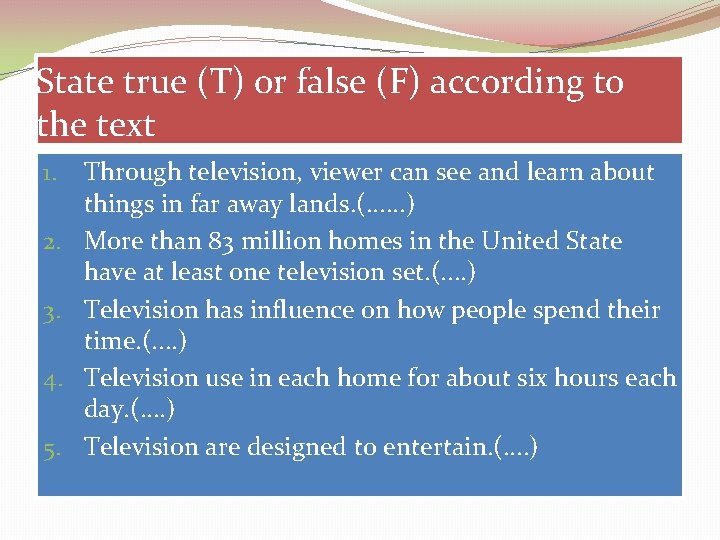 State true (T) or false (F) according to the text

1. Through television, viewer can see and learn about things in far away lands.(……)
2. More than 83 million homes in the United State have at least one television set.(….)
3. Television has influence on how people spend their time.(….)
4. Television use in each home for about six hours each day.(….)
5. Television are designed to entertain.(….)